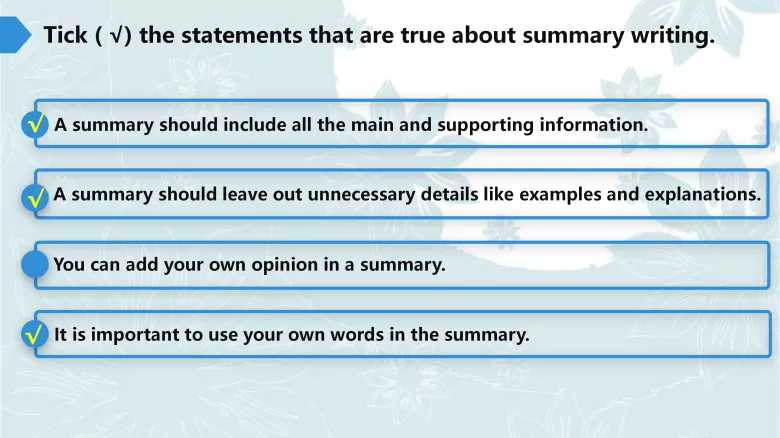 Tick ( √) the statements that are true about summary writing.

√ A summary should include all the main and supporting information.

√ A summary should leave out unnecessary details like examples and explanations.

You can add your own opinion in a summary.

√ It is important to use your own words in the summary.